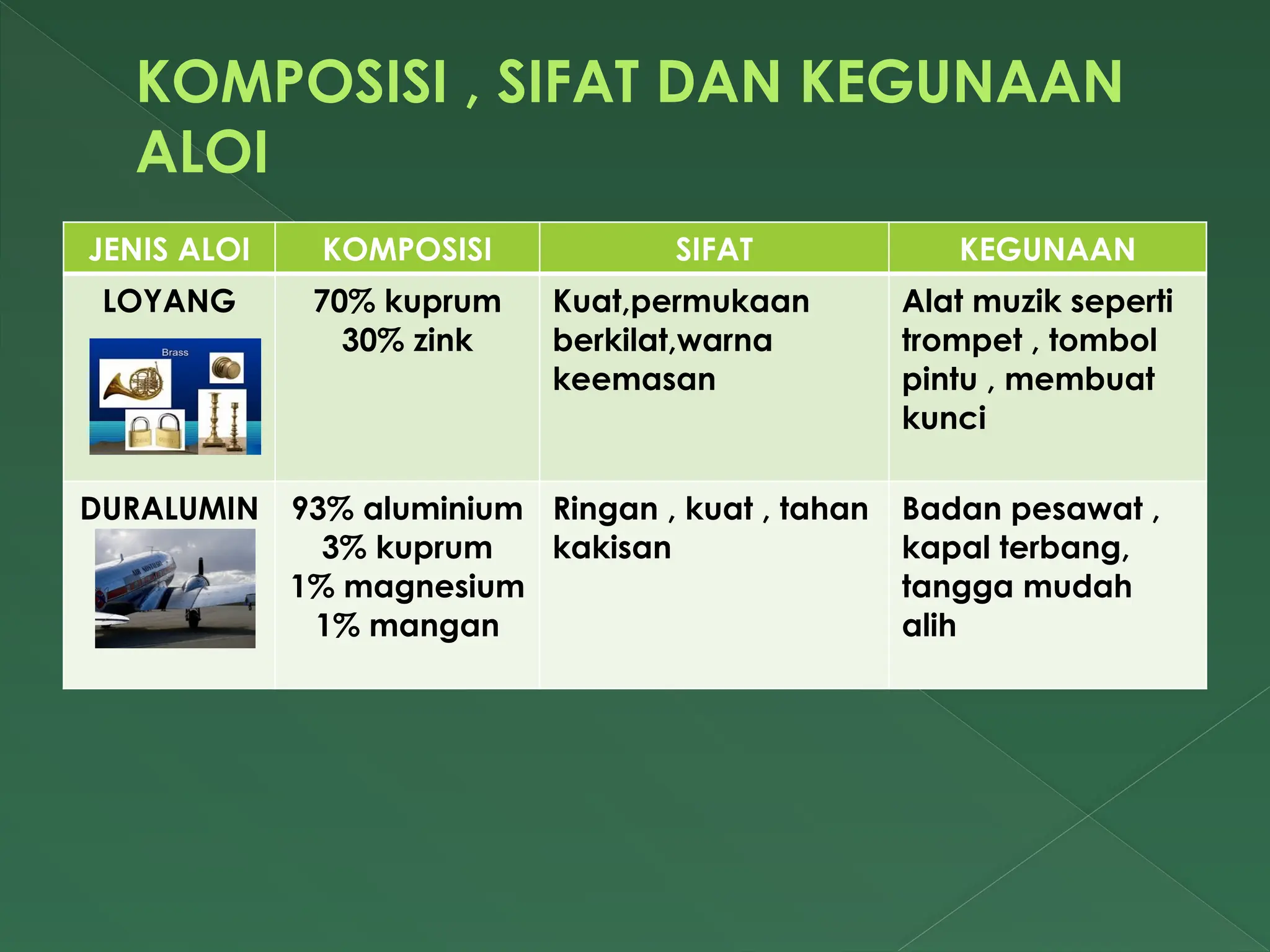 KOMPOSISI , SIFAT DAN KEGUNAAN ALOI

| JENIS ALOI | KOMPOSISI | SIFAT | KEGUNAAN |
|---|---|---|---|
| LOYANG Brass | 70% kuprum 30% zink | Kuat,permukaan berkilat,warna keemasan | Alat muzik seperti trompet , tombol pintu , membuat kunci |
| DURALUMIN | 93% aluminium 3% kuprum 1% magnesium 1% mangan | Ringan , kuat , tahan kakisan | Badan pesawat , kapal terbang, tangga mudah alih |